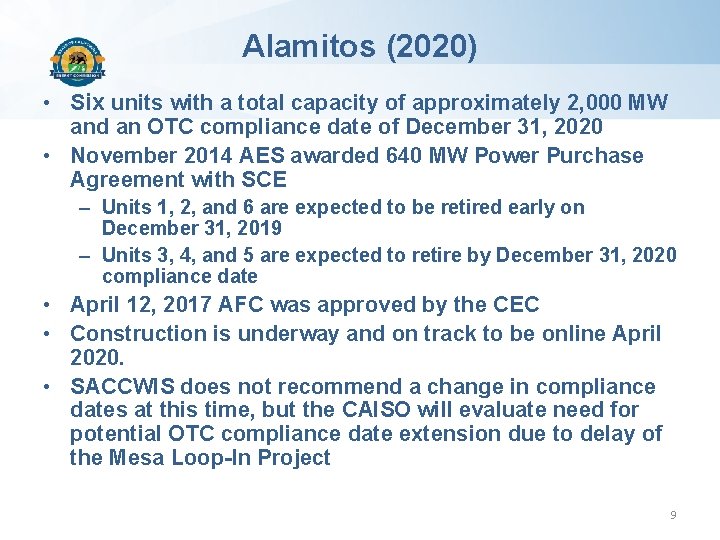 Alamitos (2020)

• Six units with a total capacity of approximately 2,000 MW and an OTC compliance date of December 31, 2020

• November 2014 AES awarded 640 MW Power Purchase Agreement with SCE

– Units 1, 2, and 6 are expected to be retired early on December 31, 2019

– Units 3, 4, and 5 are expected to retire by December 31, 2020 compliance date

• April 12, 2017 AFC was approved by the CEC

• Construction is underway and on track to be online April 2020.

• SACCWIS does not recommend a change in compliance dates at this time, but the CAISO will evaluate need for potential OTC compliance date extension due to delay of the Mesa Loop-In Project

9